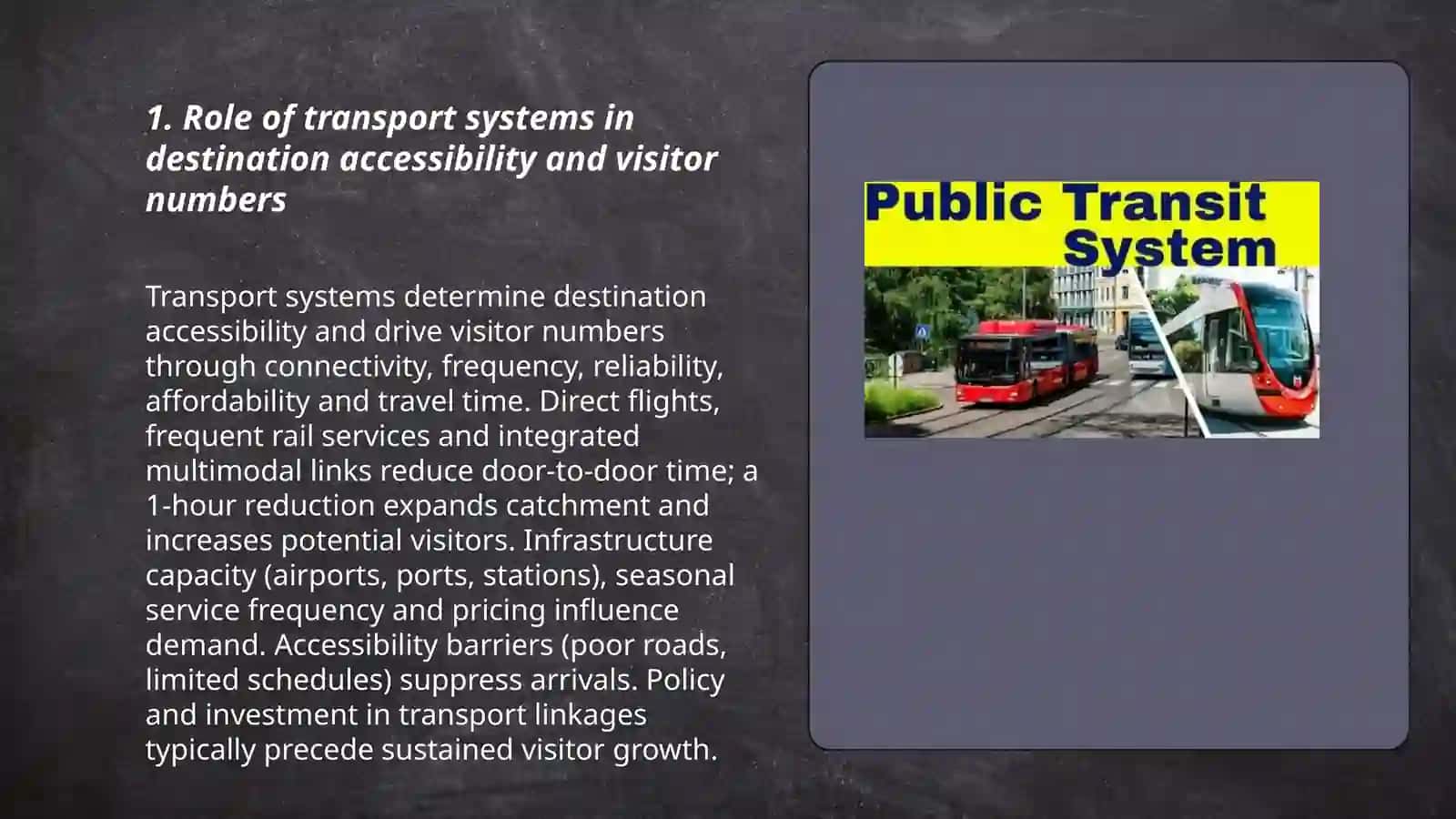 1. Role of transport systems in destination accessibility and visitor numbers

Transport systems determine destination accessibility and drive visitor numbers through connectivity, frequency, reliability, affordability and travel time. Direct flights, frequent rail services and integrated multimodal links reduce door-to-door time; a 1-hour reduction expands catchment and increases potential visitors. Infrastructure capacity (airports, ports, stations), seasonal service frequency and pricing influence demand. Accessibility barriers (poor roads, limited schedules) suppress arrivals. Policy and investment in transport linkages typically precede sustained visitor growth.

Public Transit System